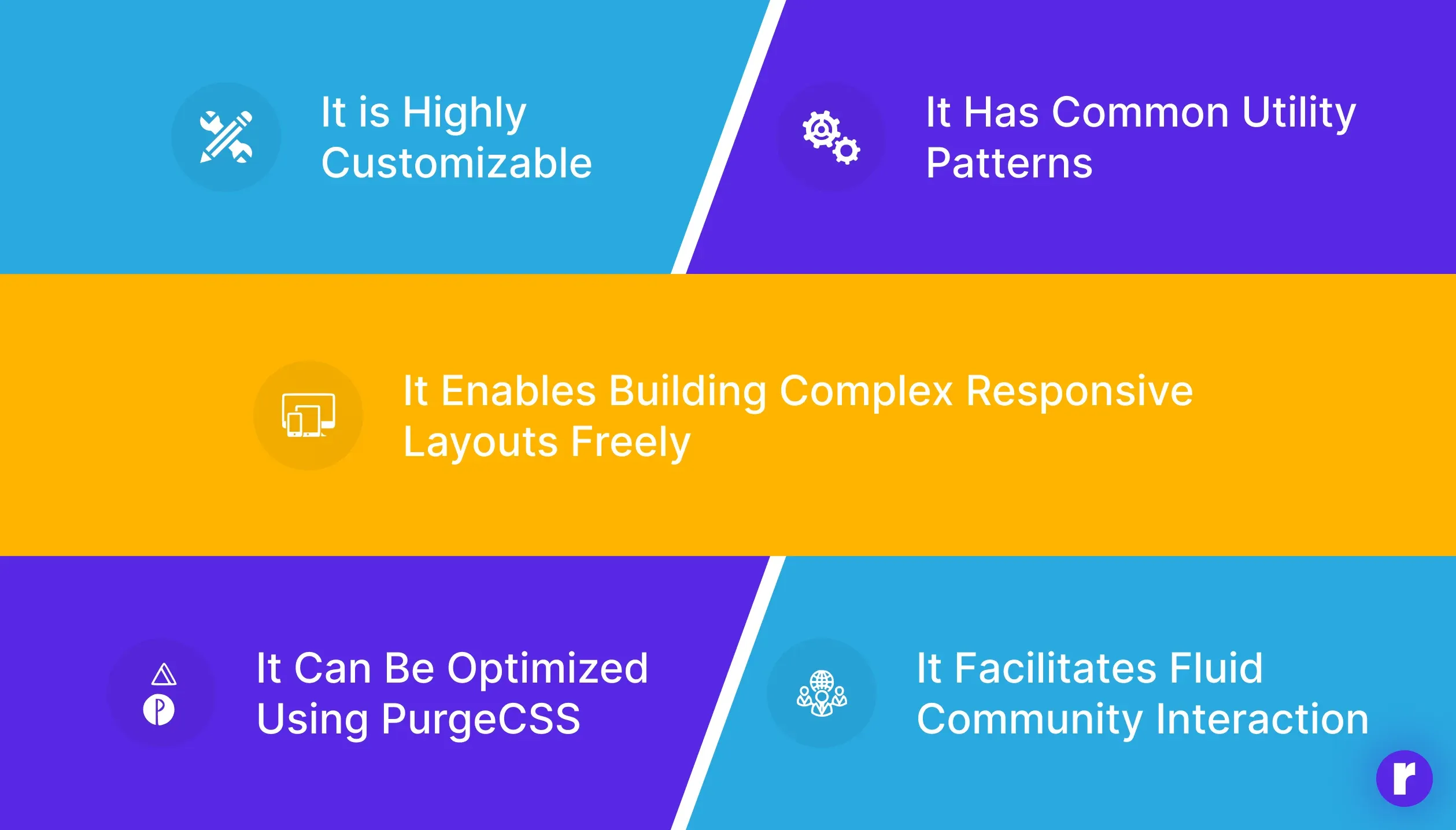 It is Highly Customizable

It Has Common Utility Patterns

It Enables Building Complex Responsive Layouts Freely

It Can Be Optimized Using PurgeCSS

It Facilitates Fluid Community Interaction

r